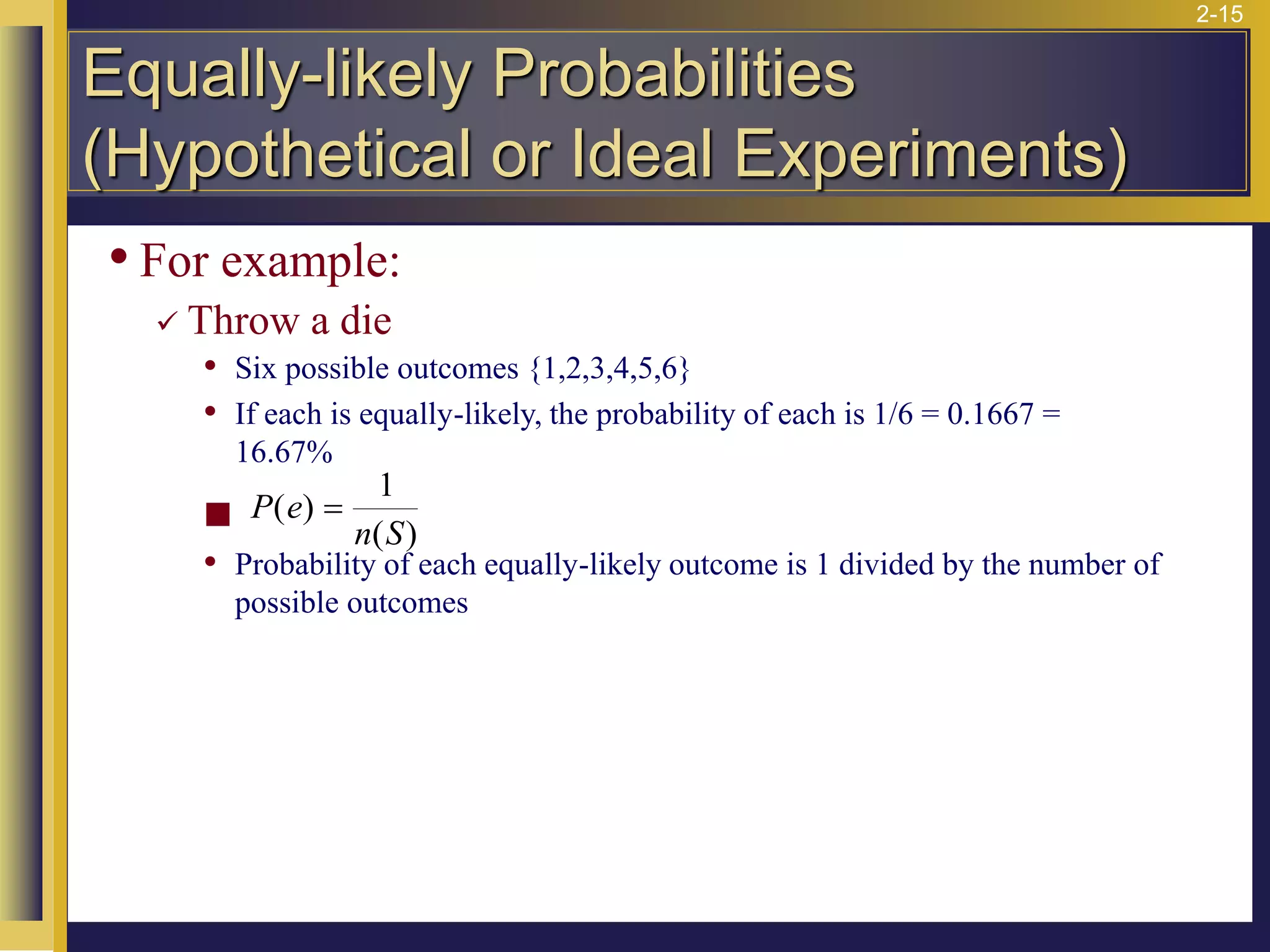 2-15

Equally-likely Probabilities (Hypothetical or Ideal Experiments)

• For example:

✓ Throw a die

• Six possible outcomes {1,2,3,4,5,6}

• If each is equally-likely, the probability of each is 1/6 = 0.1667 = 16.67%

■ $P(e) = \frac{1}{n(S)}$

• Probability of each equally-likely outcome is 1 divided by the number of possible outcomes